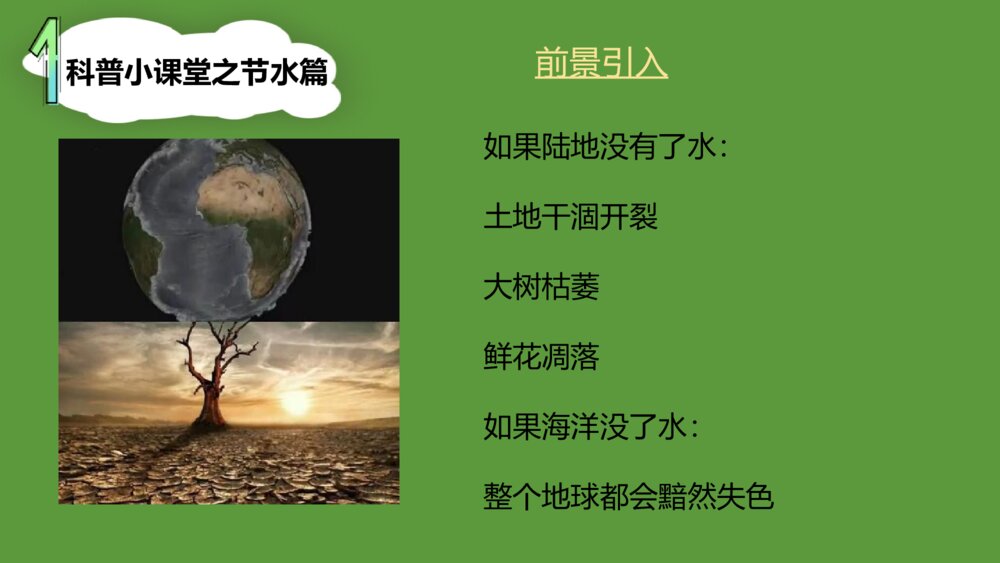 1 科普小课堂之节水篇

前景引入

如果陆地没有了水：

土地干涸开裂

大树枯萎

鲜花凋落

如果海洋没了水：

整个地球都会黯然失色